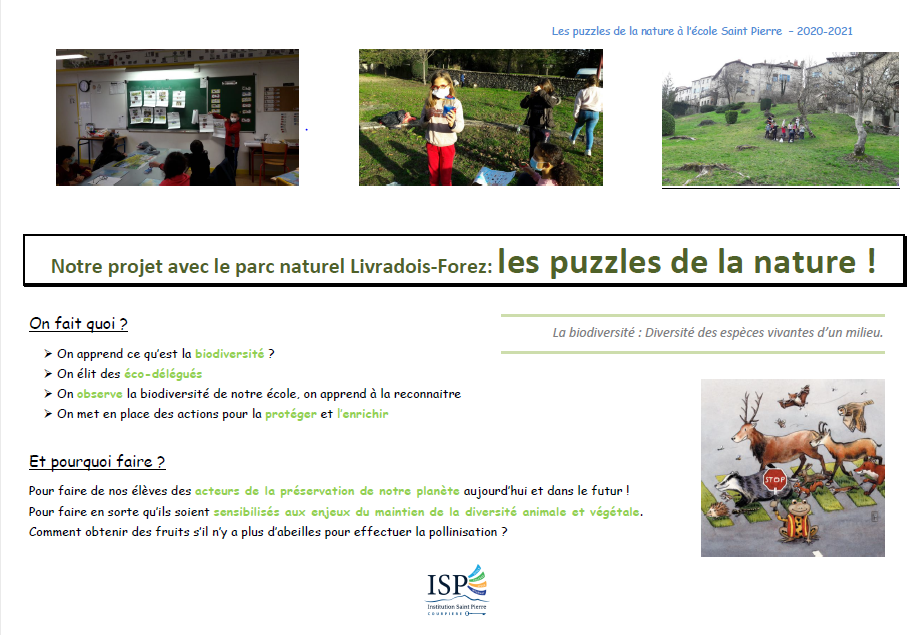 Les puzzles de la nature à l'école Saint Pierre – 2020-2021

Notre projet avec le parc naturel Livradois-Forez: les puzzles de la nature !

On fait quoi ?

La biodiversité : Diversité des espèces vivantes d'un milieu.

➢ On apprend ce qu'est la biodiversité ?
➢ On élit des éco-délégués
➢ On observe la biodiversité de notre école, on apprend à la reconnaitre
➢ On met en place des actions pour la protéger et l'enrichir

STOP

Et pourquoi faire ?

Pour faire de nos élèves des acteurs de la préservation de notre planète aujourd'hui et dans le futur !
Pour faire en sorte qu'ils soient sensibilisés aux enjeux du maintien de la diversité animale et végétale.
Comment obtenir des fruits s'il n'y a plus d'abeilles pour effectuer la pollinisation ?

ISP
Institution Saint Pierre
COURPIERE